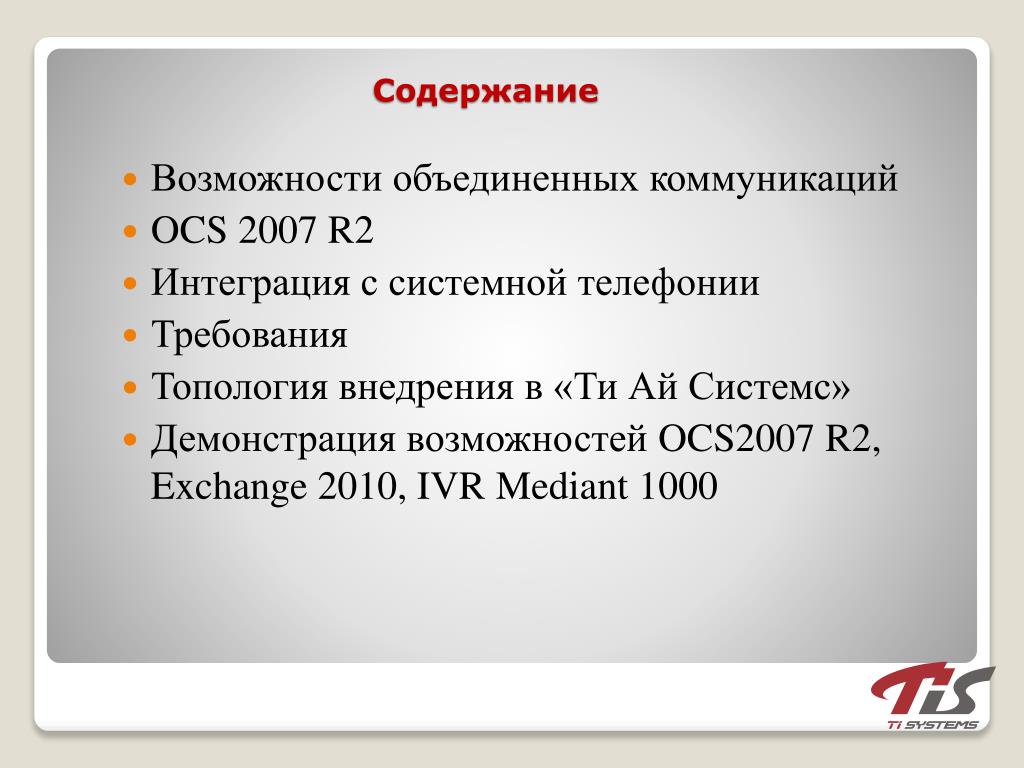 Содержание

- Возможности объединенных коммуникаций
- OCS 2007 R2
- Интеграция с системной телефонии
- Требования
- Топология внедрения в «Ти Ай Системс»
- Демонстрация возможностей OCS2007 R2, Exchange 2010, IVR Mediant 1000

TiS
Ti SYSTEMS